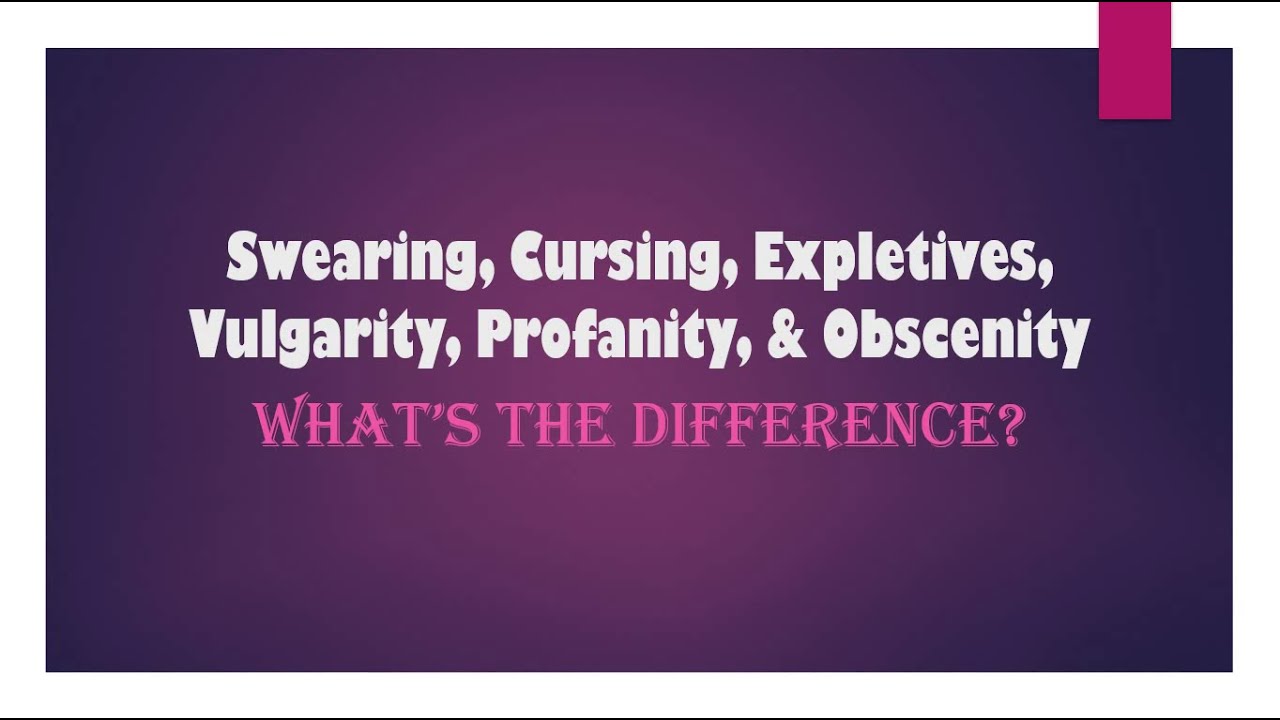 Swearing, Cursing, Expletives, Vulgarity, Profanity, & Obscenity

WHAT'S THE DIFFERENCE?